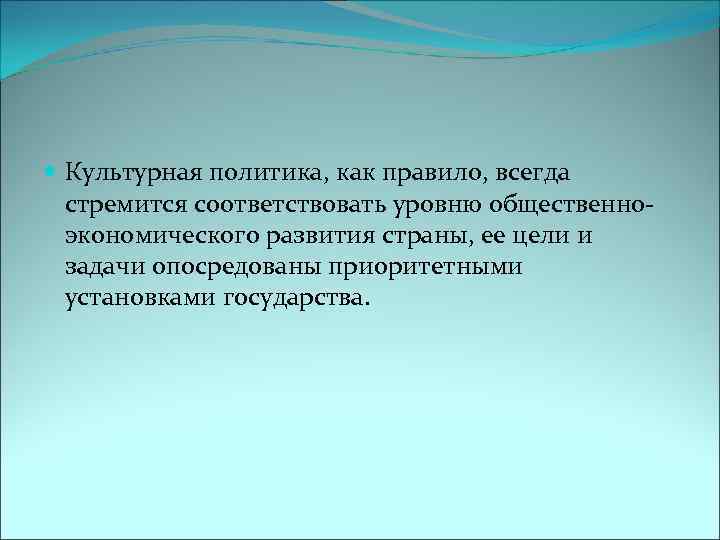 Культурная политика, как правило, всегда стремится соответствовать уровню общественно-экономического развития страны, ее цели и задачи опосредованы приоритетными установками государства.